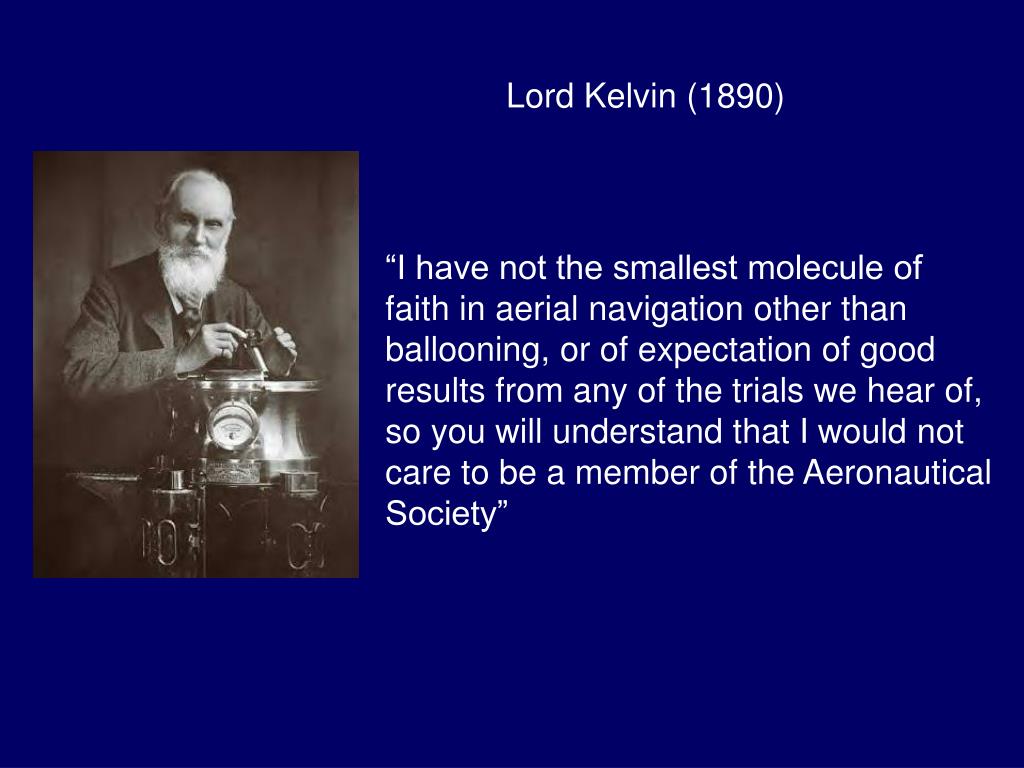 Lord Kelvin (1890)

“I have not the smallest molecule of faith in aerial navigation other than ballooning, or of expectation of good results from any of the trials we hear of, so you will understand that I would not care to be a member of the Aeronautical Society”